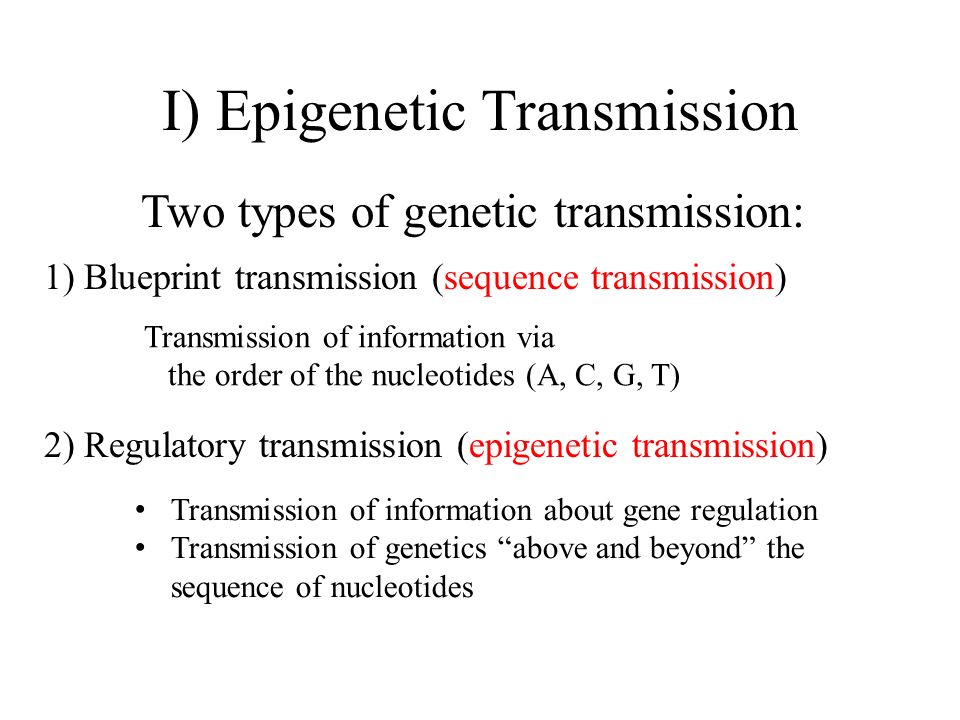 I) Epigenetic Transmission

Two types of genetic transmission:

1) Blueprint transmission (sequence transmission)

Transmission of information via the order of the nucleotides (A, C, G, T)

2) Regulatory transmission (epigenetic transmission)

• Transmission of information about gene regulation
• Transmission of genetics “above and beyond” the sequence of nucleotides